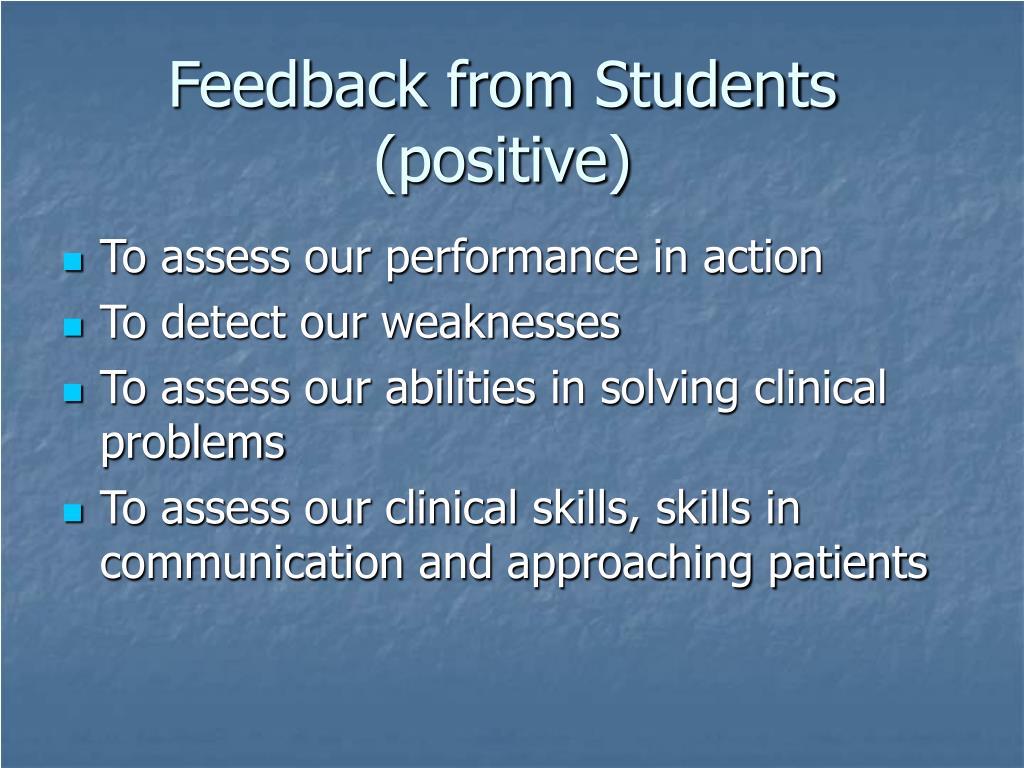 Feedback from Students (positive)

- To assess our performance in action
- To detect our weaknesses
- To assess our abilities in solving clinical problems
- To assess our clinical skills, skills in communication and approaching patients